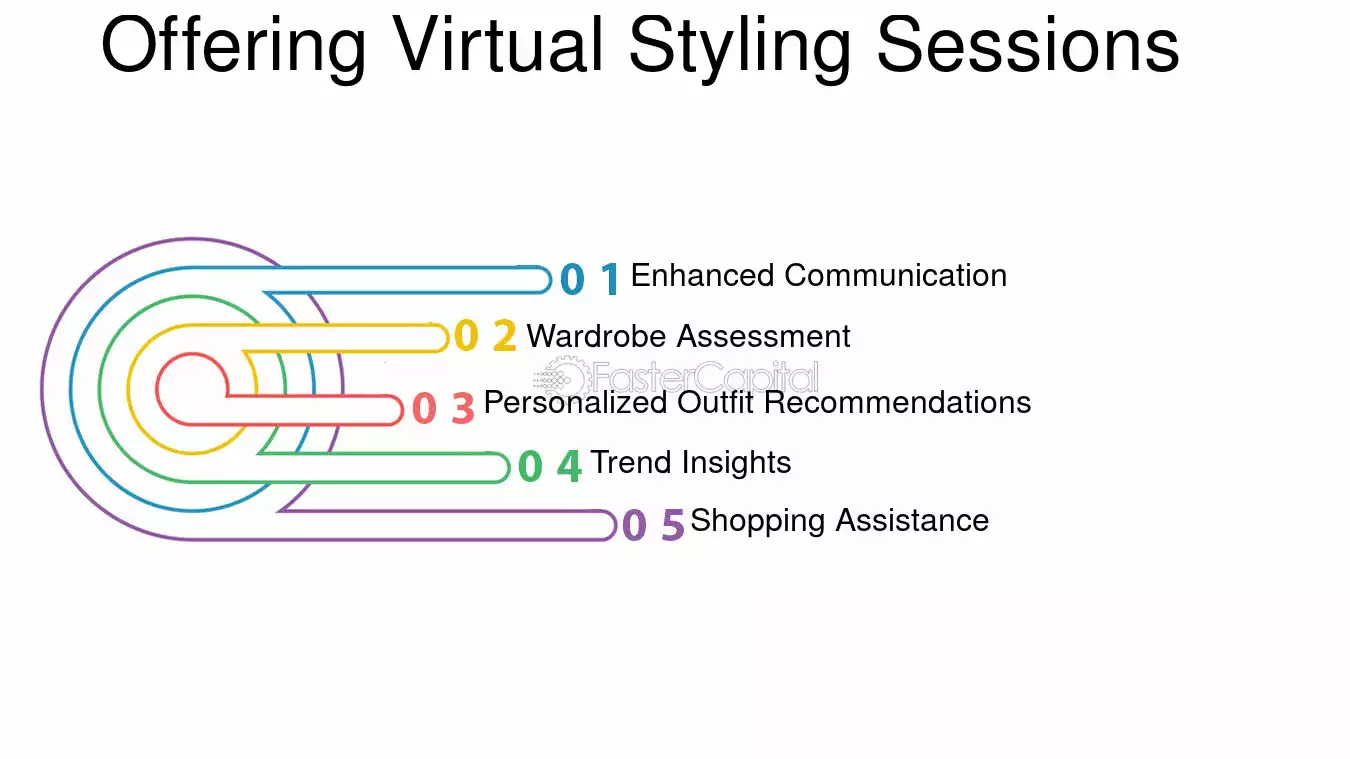 Offering Virtual Styling Sessions

0 1 Enhanced Communication

0 2 Wardrobe Assessment

FasterCapital

0 3 Personalized Outfit Recommendations

0 4 Trend Insights

0 5 Shopping Assistance